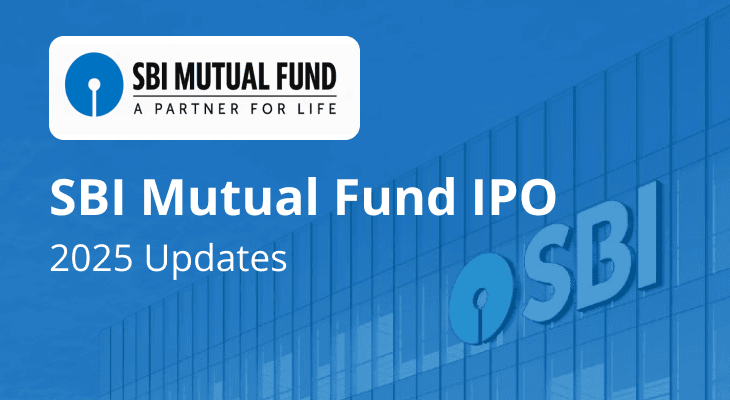 SBI MUTUAL FUND
A PARTNER FOR LIFE

SBI Mutual Fund IPO
2025 Updates

SBI